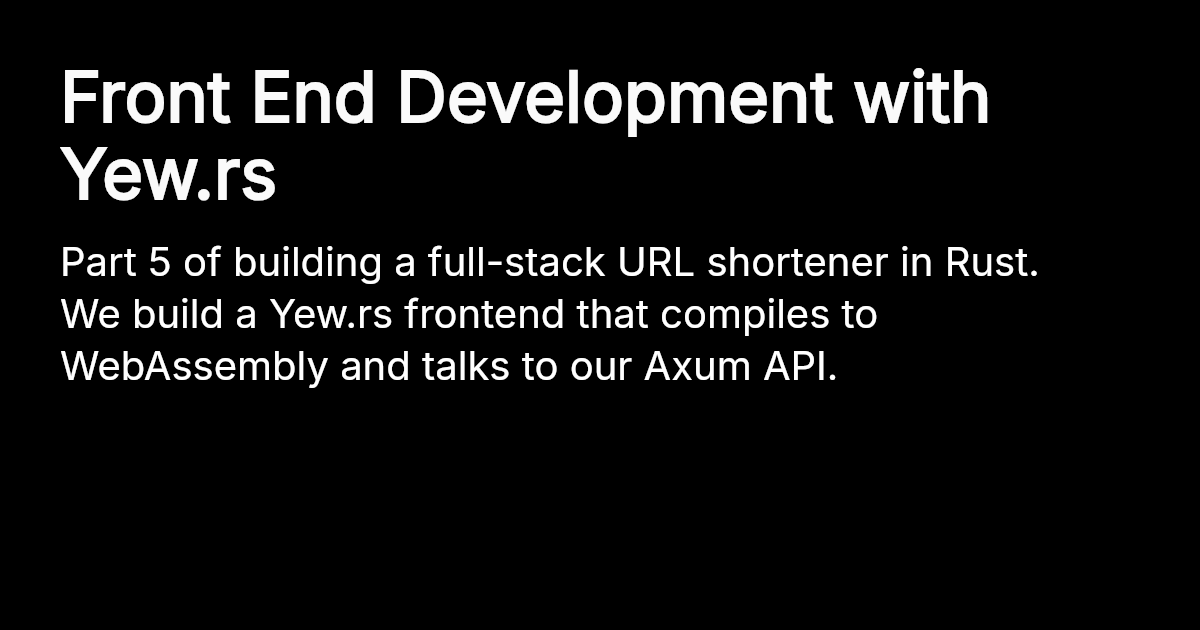 Front End Development with Yew.rs

Part 5 of building a full-stack URL shortener in Rust. We build a Yew.rs frontend that compiles to WebAssembly and talks to our Axum API.